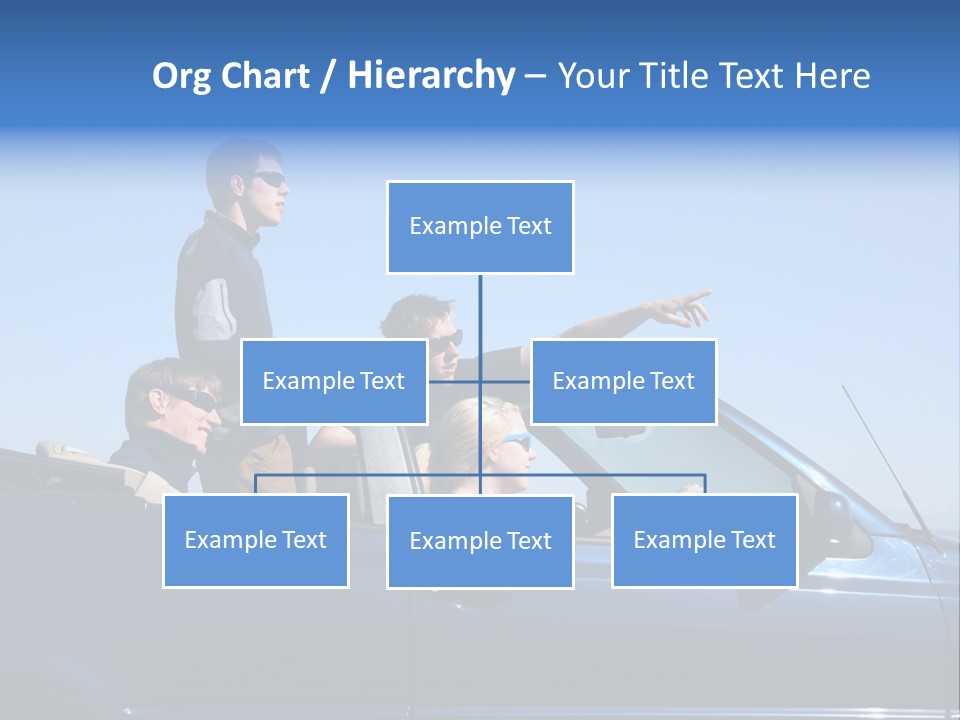 Org Chart / Hierarchy – Your Title Text Here

Example Text

Example Text

Example Text

Example Text

Example Text

Example Text